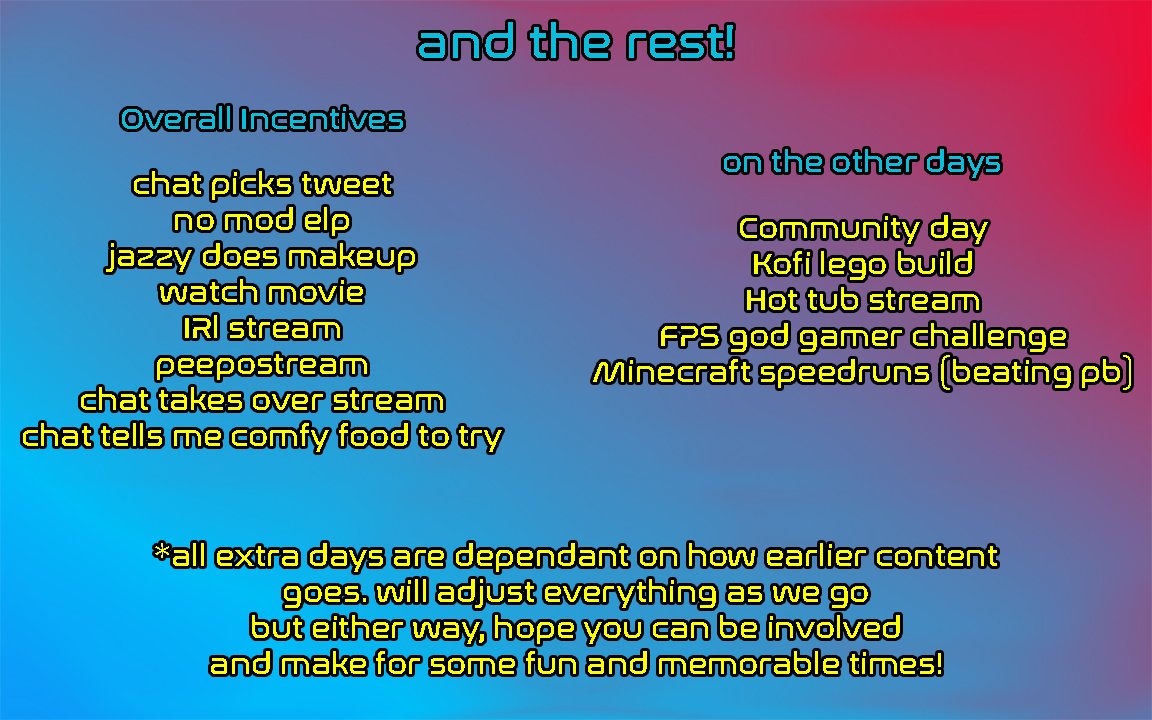 and the rest!

Overall Incentives

chat picks tweet
no mod elp
jazzy does makeup
watch movie
IRl stream
peepostream
chat takes over stream
chat tells me comfy food to try

on the other days

Community day
Kofi lego build
Hot tub stream
FPS god gamer challenge
Minecraft speedruns (beating pb)

*all extra days are dependant on how earlier content goes. will adjust everything as we go but either way, hope you can be involved and make for some fun and memorable times!